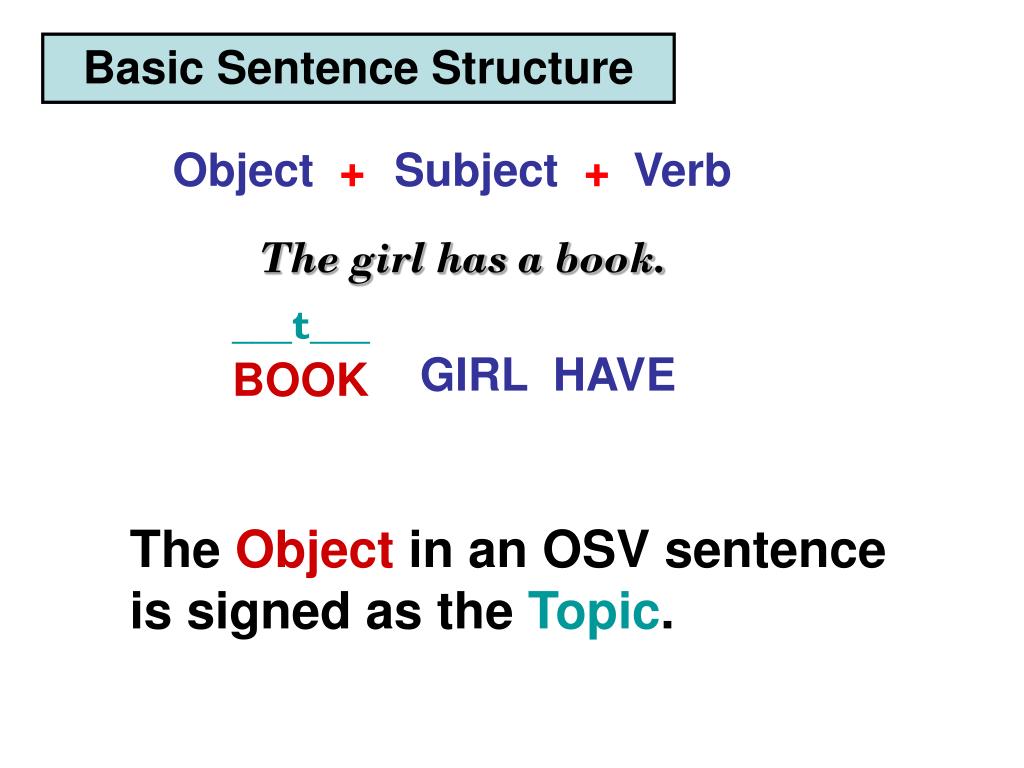 Basic Sentence Structure

Object + Subject + Verb

The girl has a book.

___t___
BOOK GIRL HAVE

The Object in an OSV sentence is signed as the Topic.